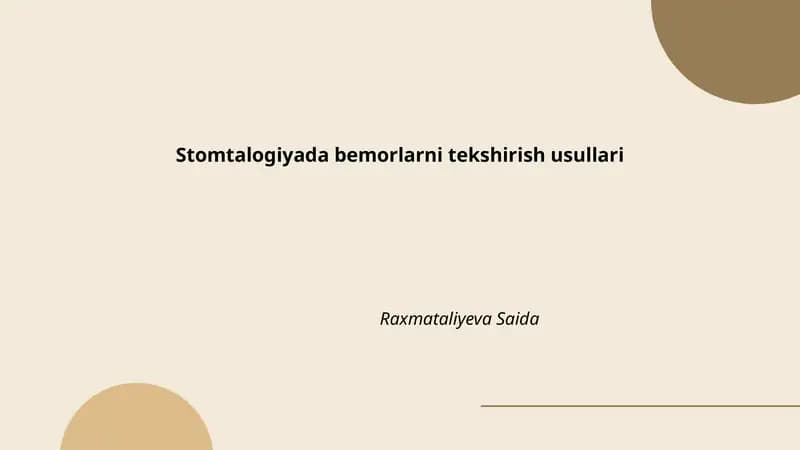 Stomtalogiyada bemorlarni tekshirish usullari

Raxmataliyeva Saida